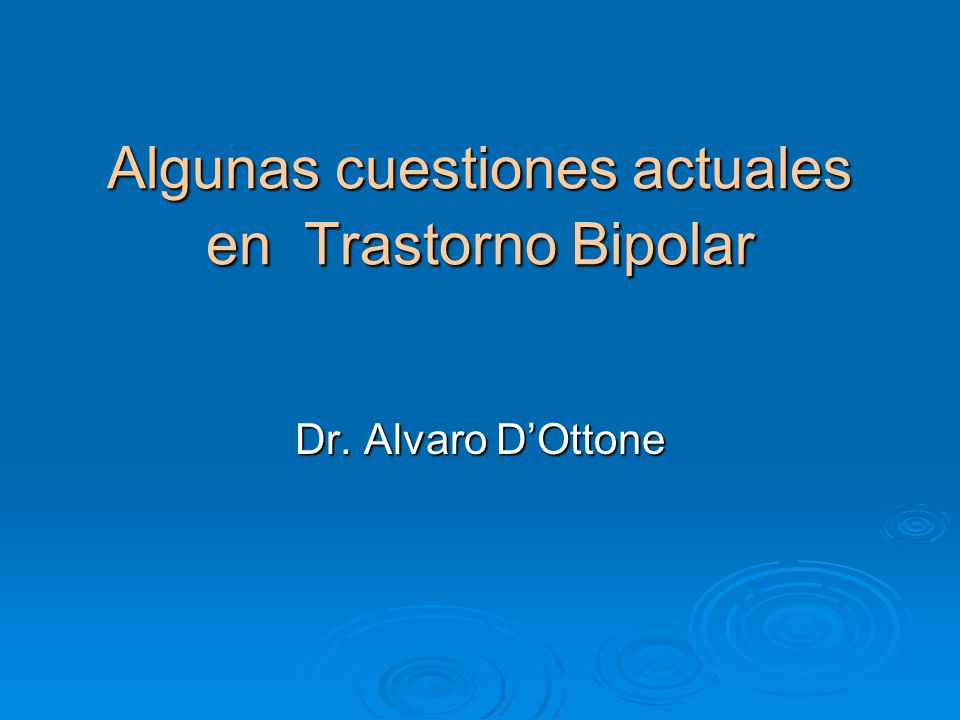 Algunas cuestiones actuales en Trastorno Bipolar

Dr. Alvaro D’Ottone